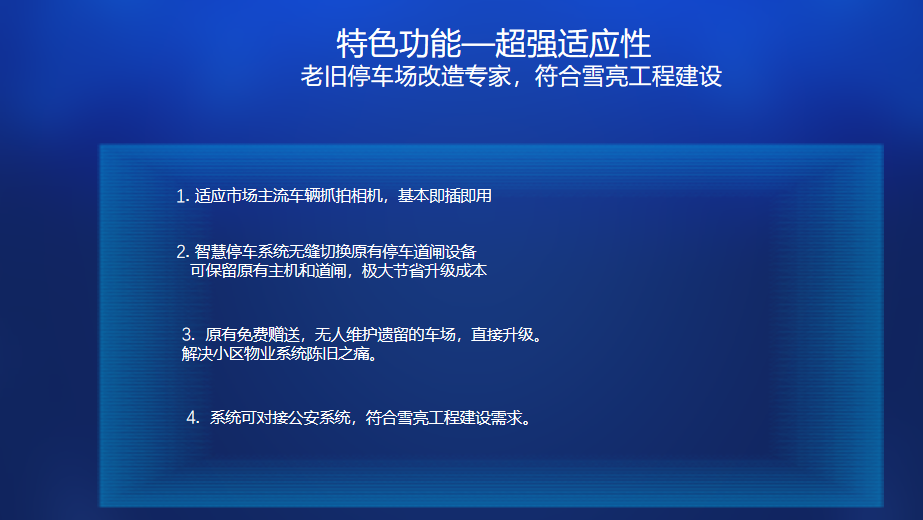 特色功能—超强适应性
老旧停车场改造专家，符合雪亮工程建设

1. 适应市场主流车辆抓拍相机，基本即插即用

2. 智慧停车系统无缝切换原有停车道闸设备
可保留原有主机和道闸，极大节省升级成本

3. 原有免费赠送，无人维护遗留的车场，直接升级。
解决小区物业系统陈旧之痛。

4. 系统可对接公安系统，符合雪亮工程建设需求。